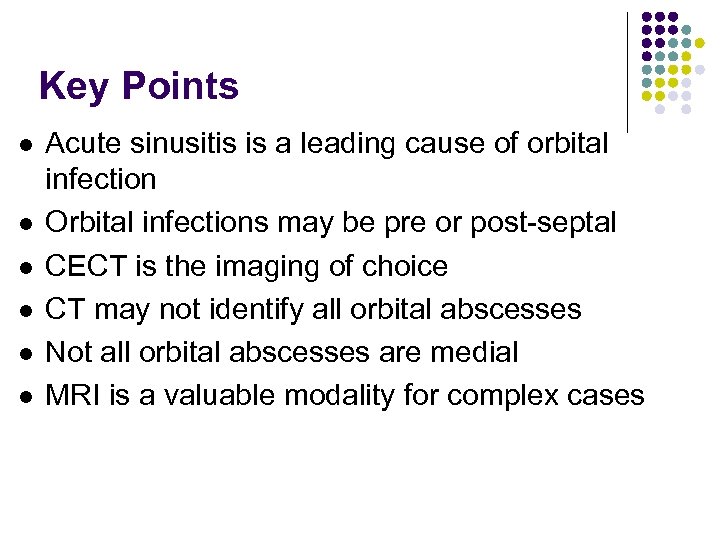 Key Points

- Acute sinusitis is a leading cause of orbital infection
- Orbital infections may be pre or post-septal
- CECT is the imaging of choice
- CT may not identify all orbital abscesses
- Not all orbital abscesses are medial
- MRI is a valuable modality for complex cases